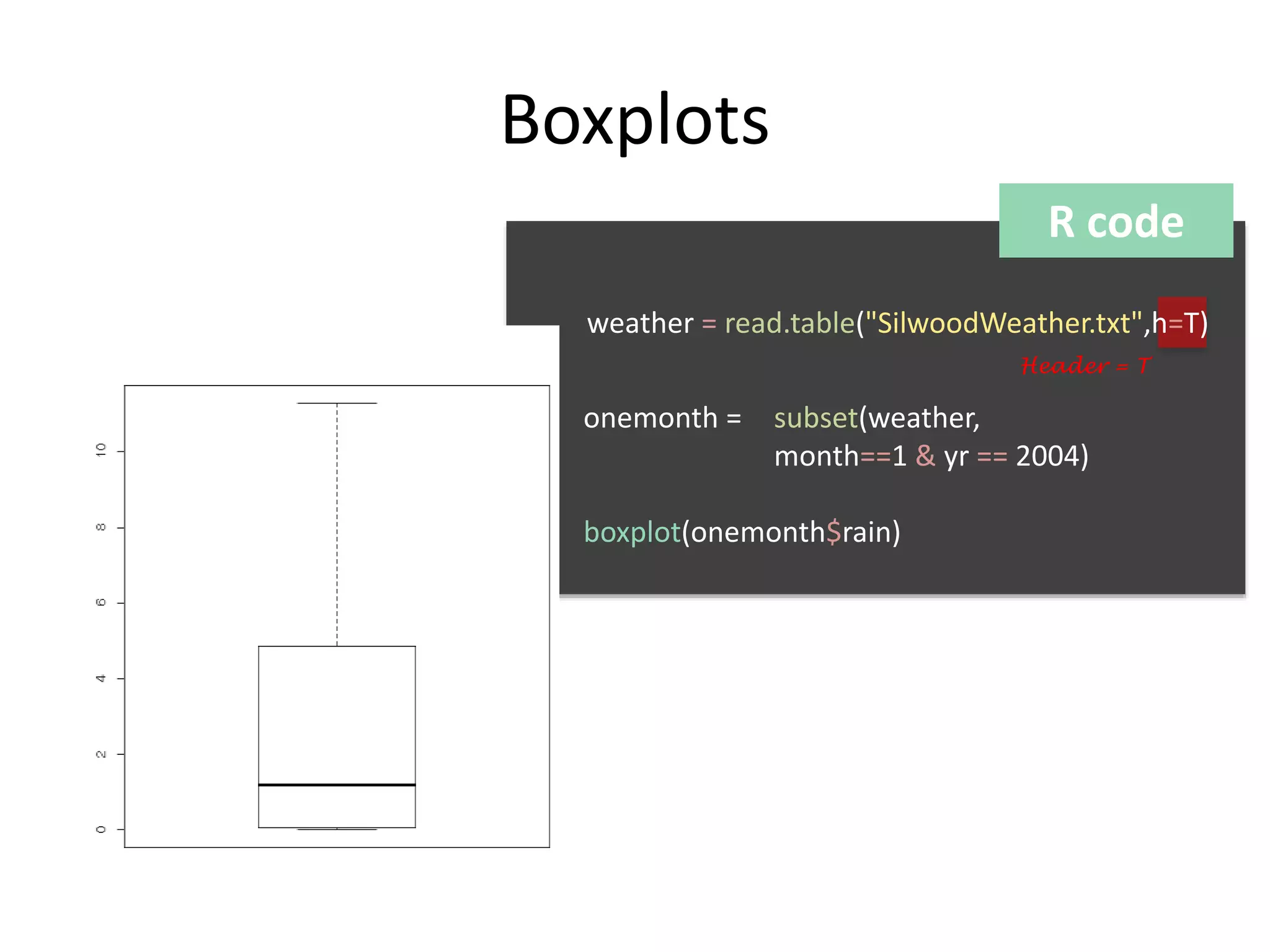 Boxplots

R code

weather = read.table("SilwoodWeather.txt",h=T)

Header = T

onemonth = subset(weather, month==1 & yr == 2004)

boxplot(onemonth$rain)

10
8
6
4
2
0